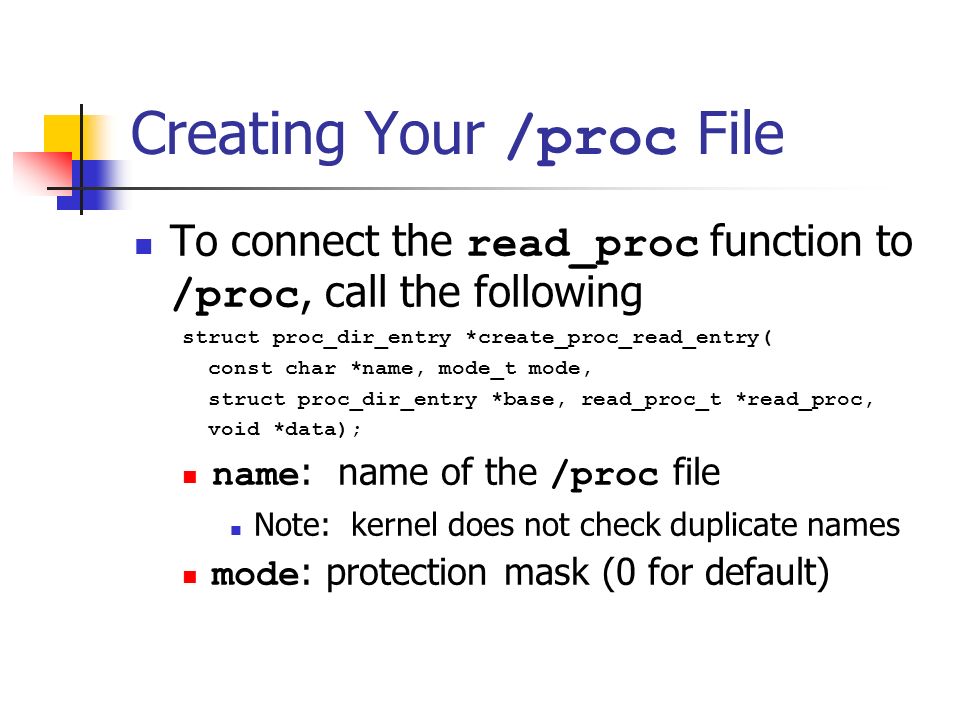 Creating Your /proc File

To connect the read_proc function to /proc, call the following

struct proc_dir_entry *create_proc_read_entry(
const char *name, mode_t mode,
struct proc_dir_entry *base, read_proc_t *read_proc,
void *data);

name: name of the /proc file

Note: kernel does not check duplicate names

mode: protection mask (0 for default)